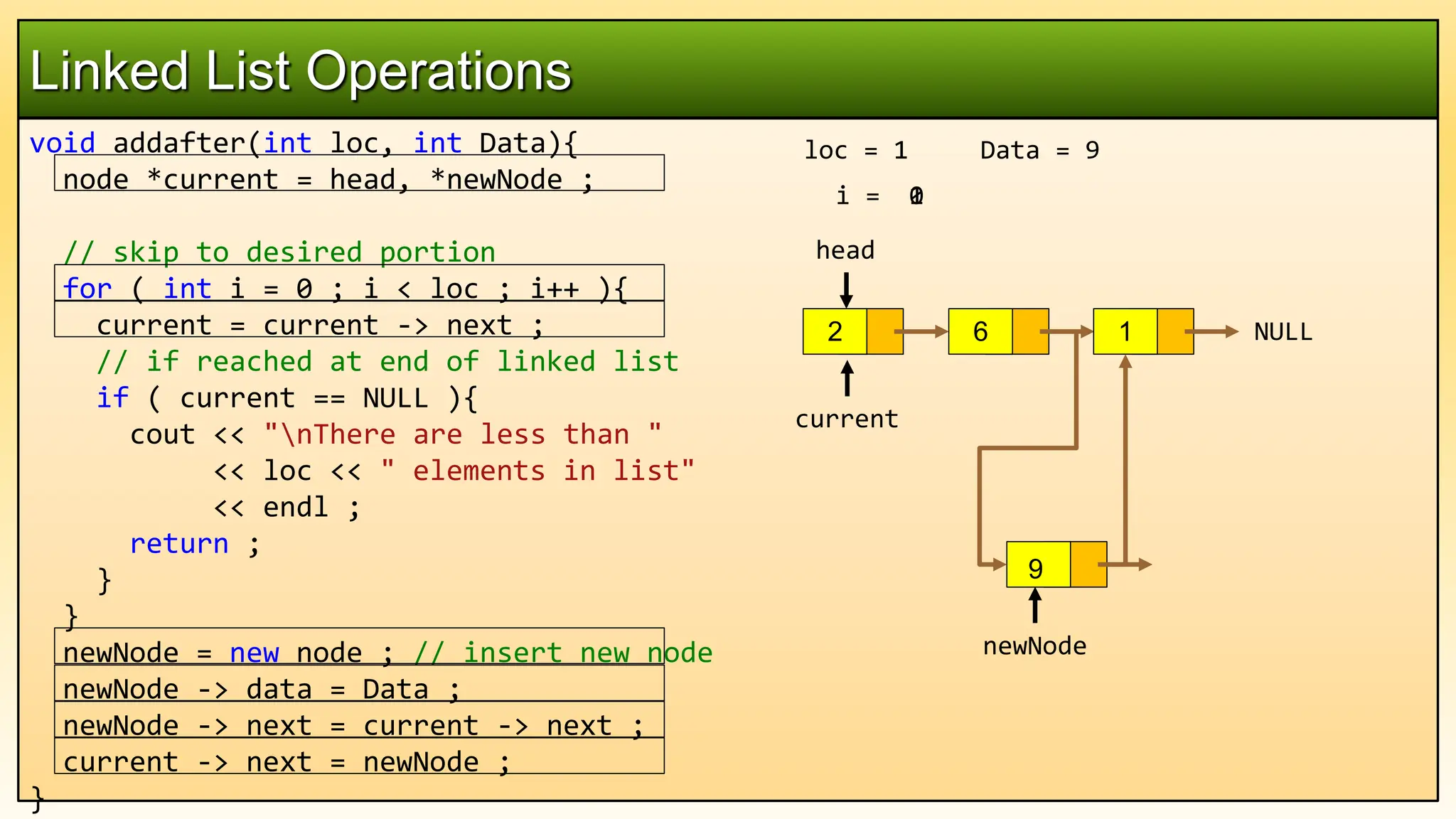 Linked List Operations

void addafter(int loc, int Data){
  node *current = head, *newNode ;

  // skip to desired portion
  for ( int i = 0 ; i < loc ; i++ ){
    current = current -> next ;
    // if reached at end of linked list
    if ( current == NULL ){
      cout << "\nThere are less than "
           << loc << " elements in list"
           << endl ;
      return ;
    }
  }
  newNode = new node ; // insert new node
  newNode -> data = Data ;
  newNode -> next = current -> next ;
  current -> next = newNode ;
}

loc = 1     Data = 9

i = 0

head

2

6

1

NULL

current

9

newNode